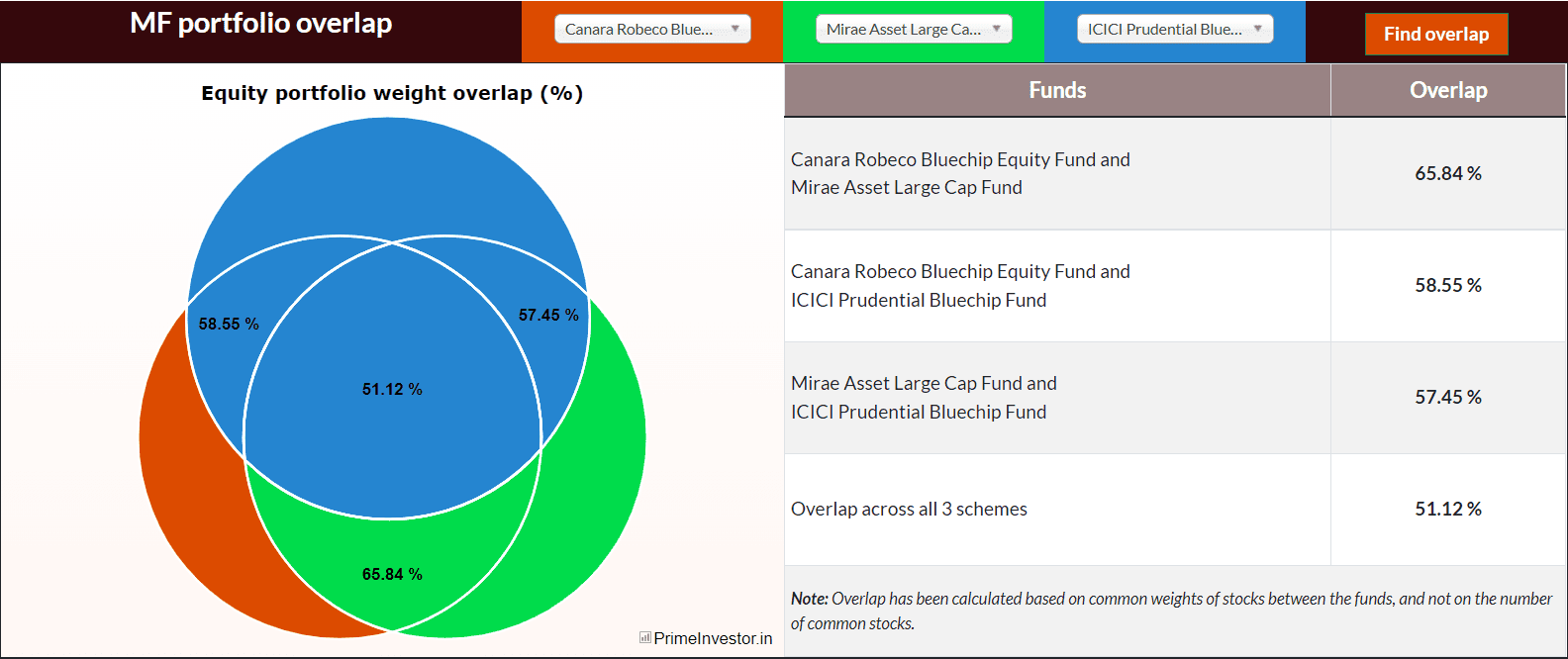 MF portfolio overlap

Canara Robeco Blue...

Mirae Asset Large Ca...

ICICI Prudential Blue...

Find overlap

Equity portfolio weight overlap (%)

58.55 %

57.45 %

51.12 %

65.84 %

PrimeInvestor.in

| Funds | Overlap |
|---|---|
| Canara Robeco Bluechip Equity Fund and Mirae Asset Large Cap Fund | 65.84 % |
| Canara Robeco Bluechip Equity Fund and ICICI Prudential Bluechip Fund | 58.55 % |
| Mirae Asset Large Cap Fund and ICICI Prudential Bluechip Fund | 57.45 % |
| Overlap across all 3 schemes | 51.12 % |

Note: Overlap has been calculated based on common weights of stocks between the funds, and not on the number of common stocks.